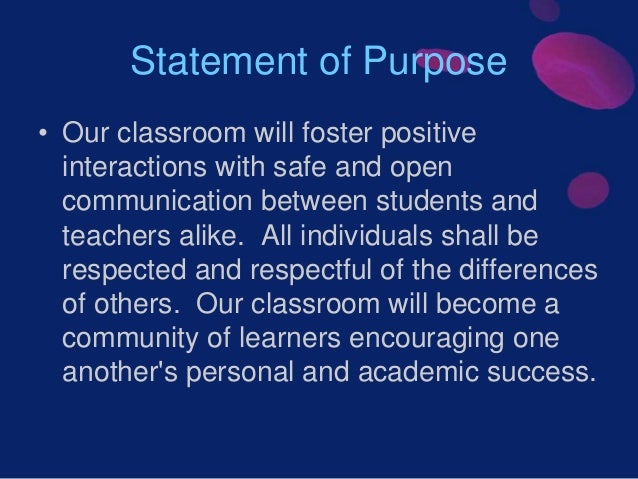 Statement of Purpose

• Our classroom will foster positive interactions with safe and open communication between students and teachers alike. All individuals shall be respected and respectful of the differences of others. Our classroom will become a community of learners encouraging one another's personal and academic success.